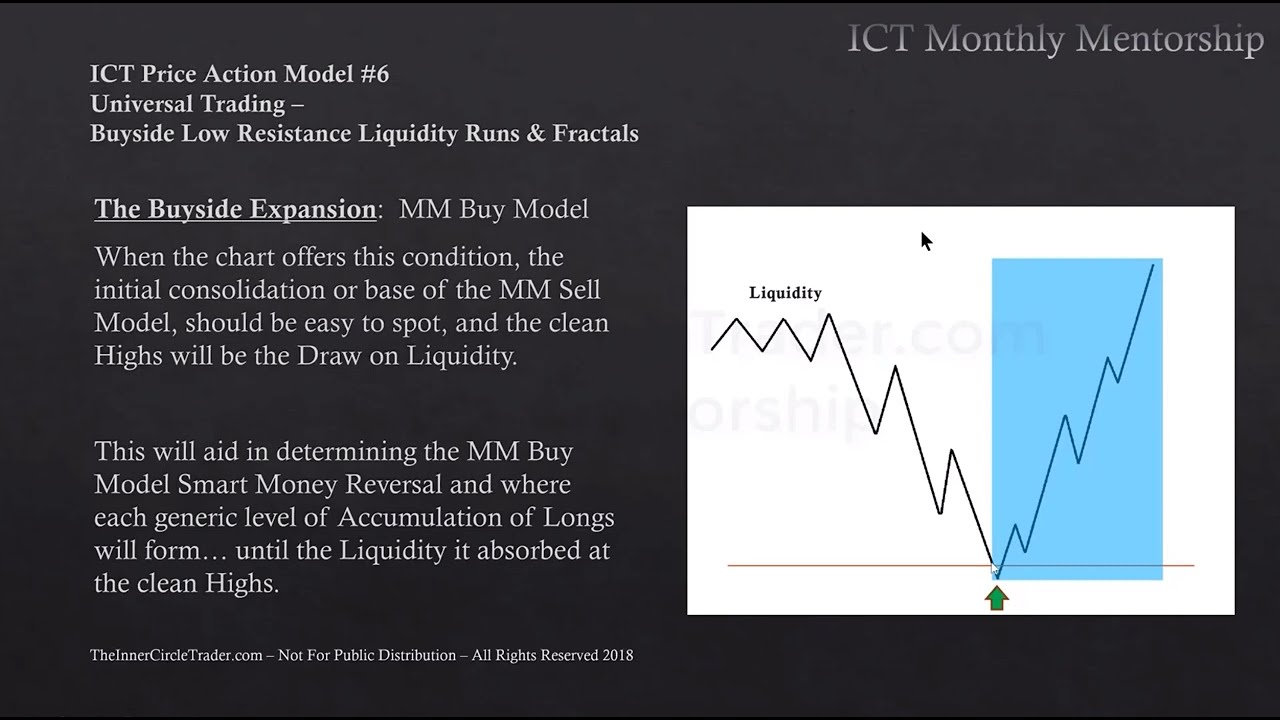 ICT Monthly Mentorship

ICT Price Action Model #6
Universal Trading –
Buyside Low Resistance Liquidity Runs & Fractals

The Buyside Expansion: MM Buy Model

When the chart offers this condition, the initial consolidation or base of the MM Sell Model, should be easy to spot, and the clean Highs will be the Draw on Liquidity.

This will aid in determining the MM Buy Model Smart Money Reversal and where each generic level of Accumulation of Longs will form… until the Liquidity it absorbed at the clean Highs.

Liquidity

TheInnerCircleTrader.com – Not For Public Distribution – All Rights Reserved 2018